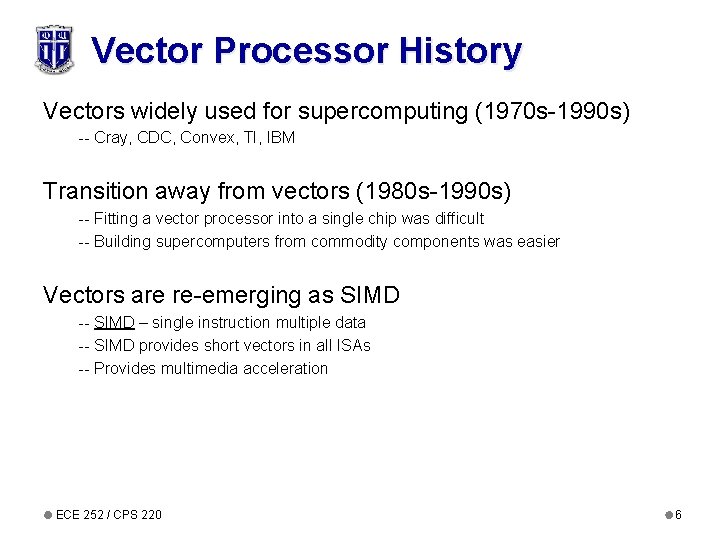 Vector Processor History

Vectors widely used for supercomputing (1970s-1990s)

-- Cray, CDC, Convex, TI, IBM

Transition away from vectors (1980s-1990s)

-- Fitting a vector processor into a single chip was difficult

-- Building supercomputers from commodity components was easier

Vectors are re-emerging as SIMD

-- SIMD – single instruction multiple data

-- SIMD provides short vectors in all ISAs

-- Provides multimedia acceleration

ECE 252 / CPS 220

6